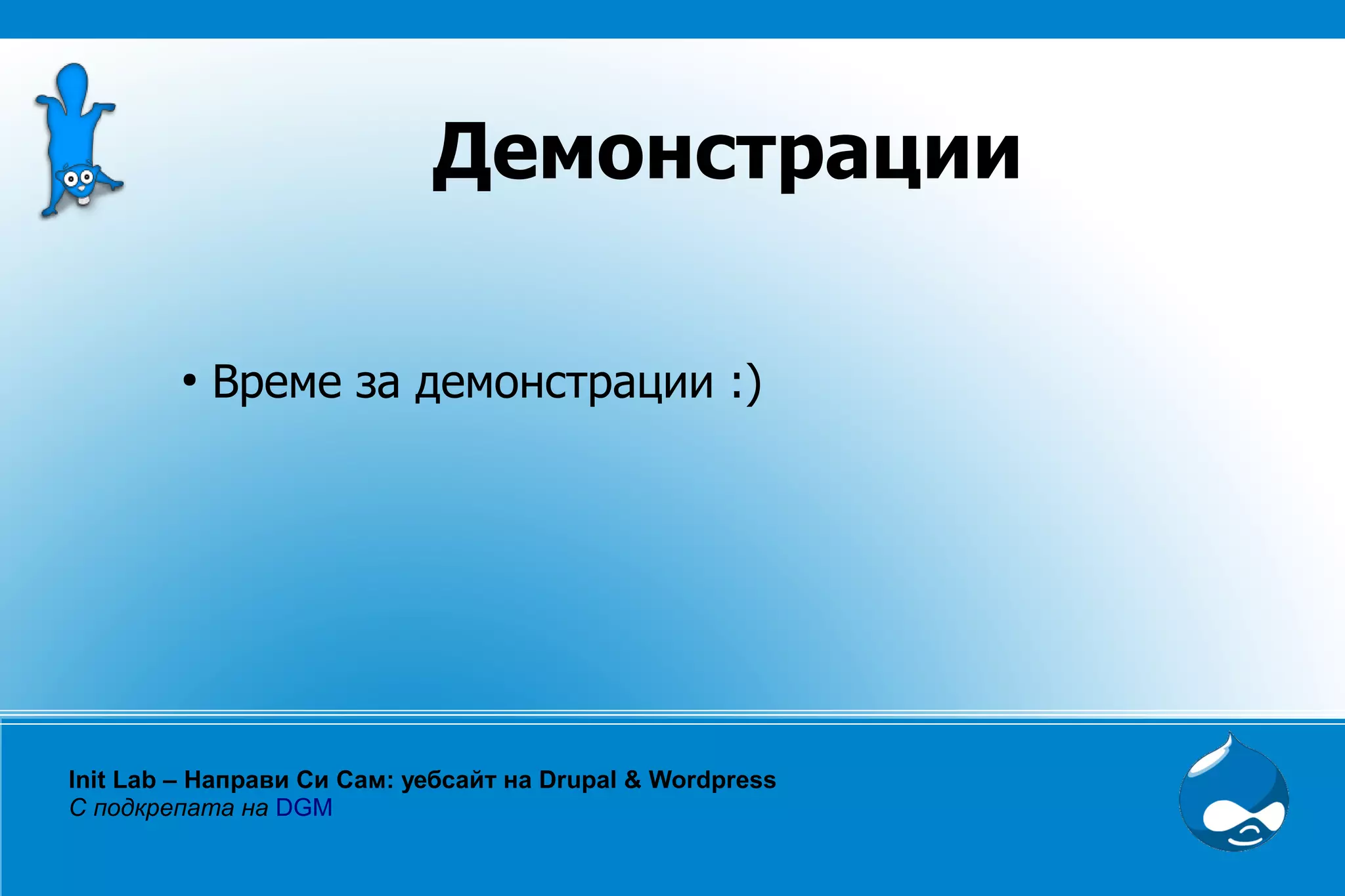 Демонстрации

• Време за демонстрации :)

Init Lab – Направи Си Сам: уебсайт на Drupal & Wordpress
С подкрепата на DGM